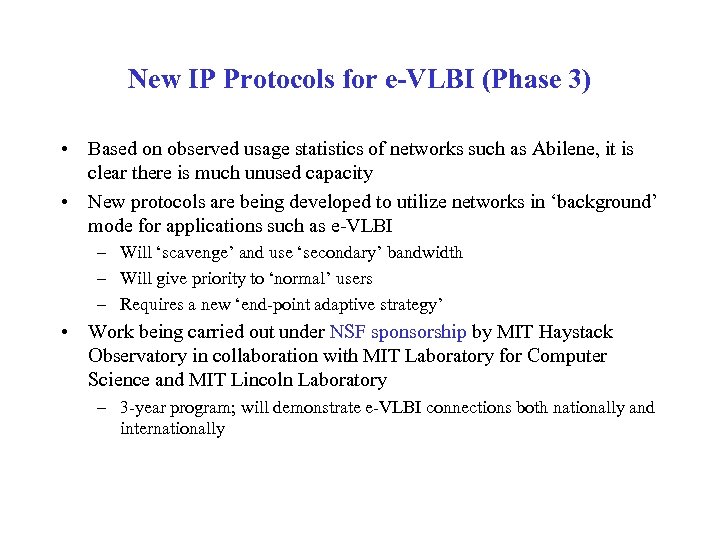 New IP Protocols for e-VLBI (Phase 3)

• Based on observed usage statistics of networks such as Abilene, it is clear there is much unused capacity

• New protocols are being developed to utilize networks in ‘background’ mode for applications such as e-VLBI

– Will ‘scavenge’ and use ‘secondary’ bandwidth

– Will give priority to ‘normal’ users

– Requires a new ‘end-point adaptive strategy’

• Work being carried out under NSF sponsorship by MIT Haystack Observatory in collaboration with MIT Laboratory for Computer Science and MIT Lincoln Laboratory

– 3-year program; will demonstrate e-VLBI connections both nationally and internationally